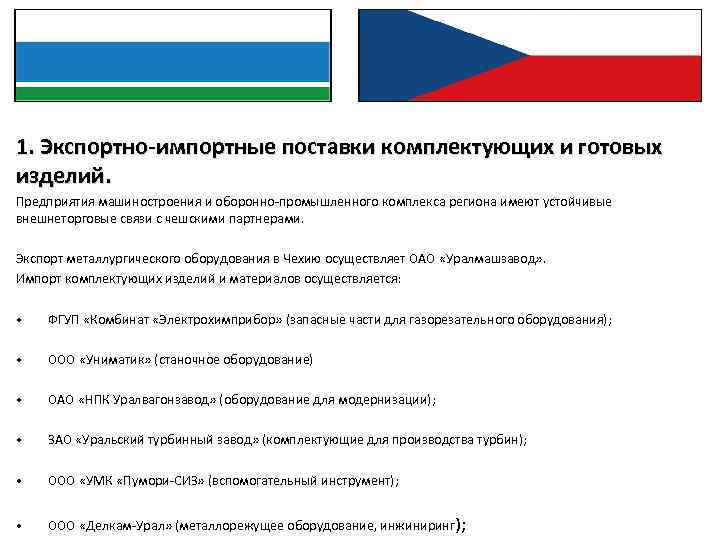 1. Экспортно-импортные поставки комплектующих и готовых изделий.

Предприятия машиностроения и оборонно-промышленного комплекса региона имеют устойчивые внешнеторговые связи с чешскими партнерами.

Экспорт металлургического оборудования в Чехию осуществляет ОАО «Уралмашзавод».
Импорт комплектующих изделий и материалов осуществляется:

• ФГУП «Комбинат «Электрохимприбор» (запасные части для газорезательного оборудования);

• ООО «Униматик» (станочное оборудование)

• ОАО «НПК Уралвагонзавод» (оборудование для модернизации);

• ЗАО «Уральский турбинный завод» (комплектующие для производства турбин);

• ООО «УМК «Пумори-СИЗ» (вспомогательный инструмент);

• ООО «Делкам-Урал» (металлорежущее оборудование, инжиниринг);